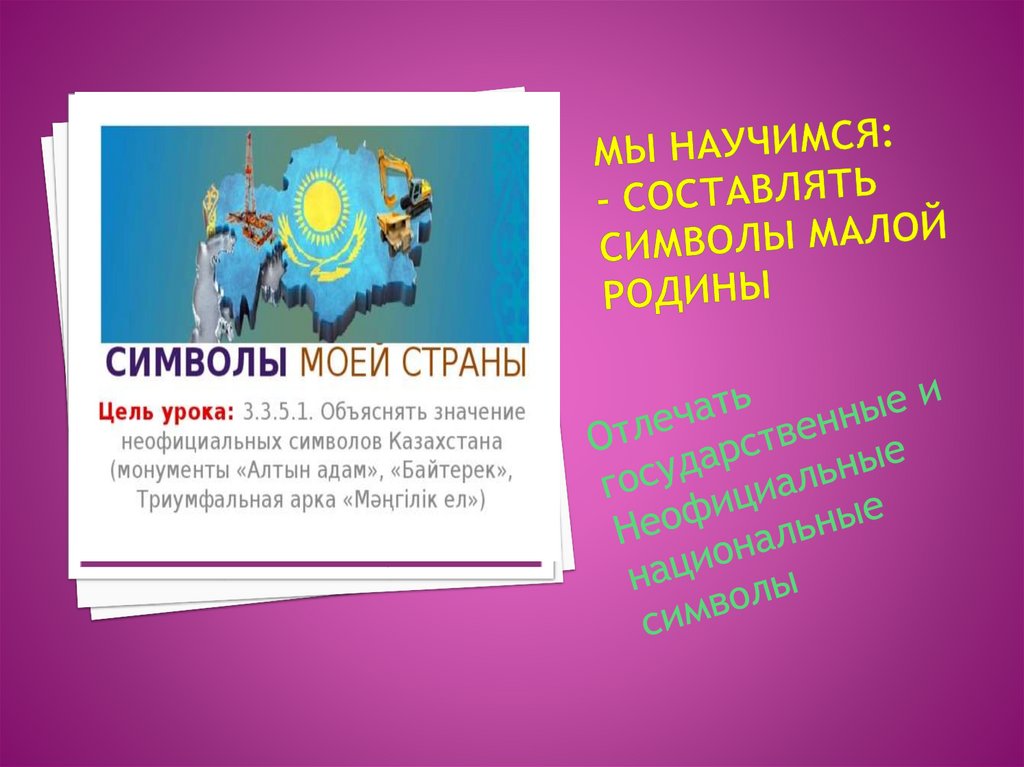 СИМВОЛЫ МОЕЙ СТРАНЫ

Цель урока: 3.3.5.1. Объяснять значение неофициальных символов Казахстана (монументы «Алтын адам», «Байтерек», Триумфальная арка «Мәңгілік ел»)

МЫ НАУЧИМСЯ:
- СОСТАВЛЯТЬ СИМВОЛЫ МАЛОЙ РОДИНЫ

Отлечать государственные и Неофициальные национальные символы